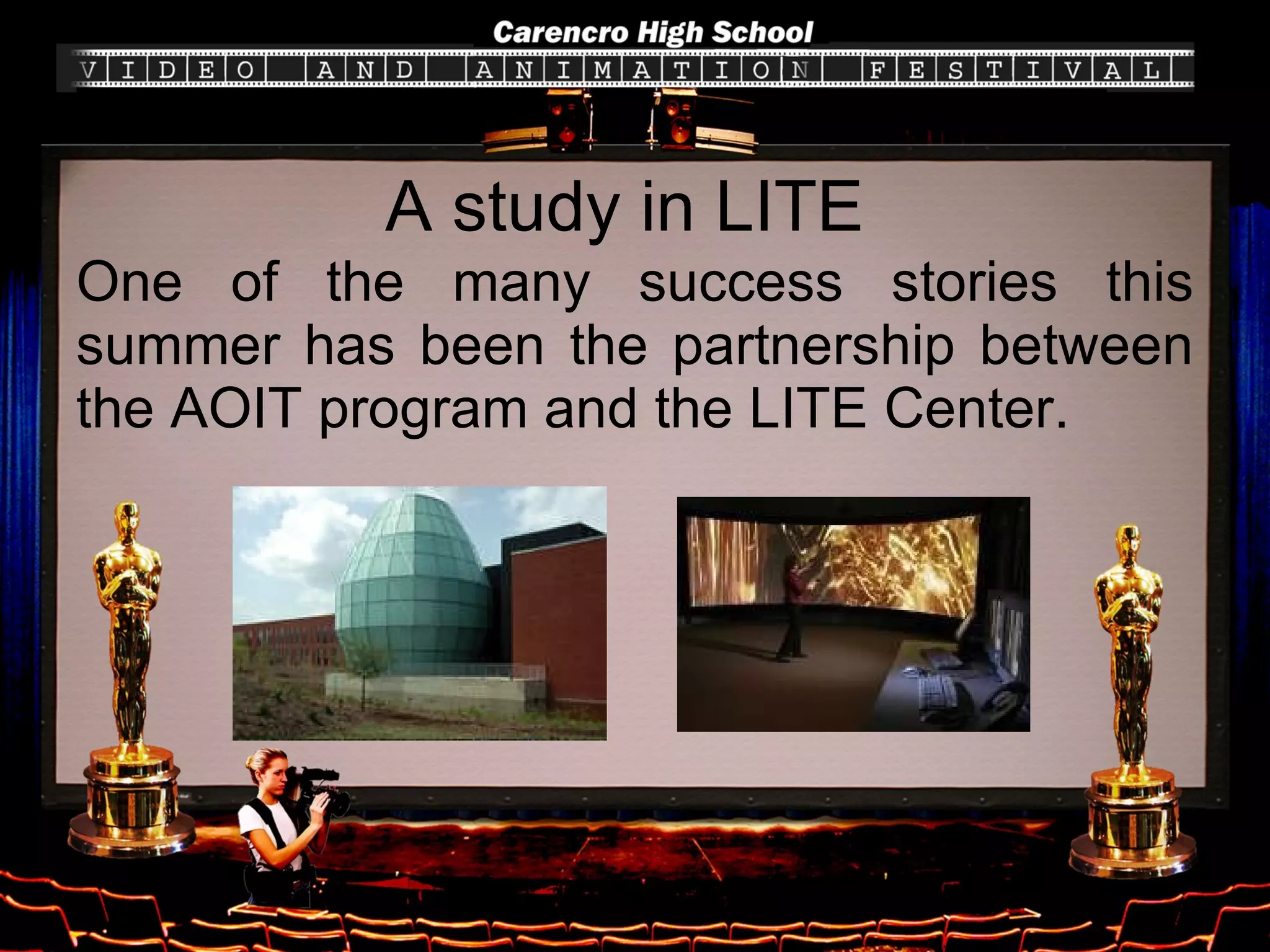 Carencro High School

VIDEO AND ANIMATION FESTIVAL

A study in LITE

One of the many success stories this summer has been the partnership between the AOIT program and the LITE Center.